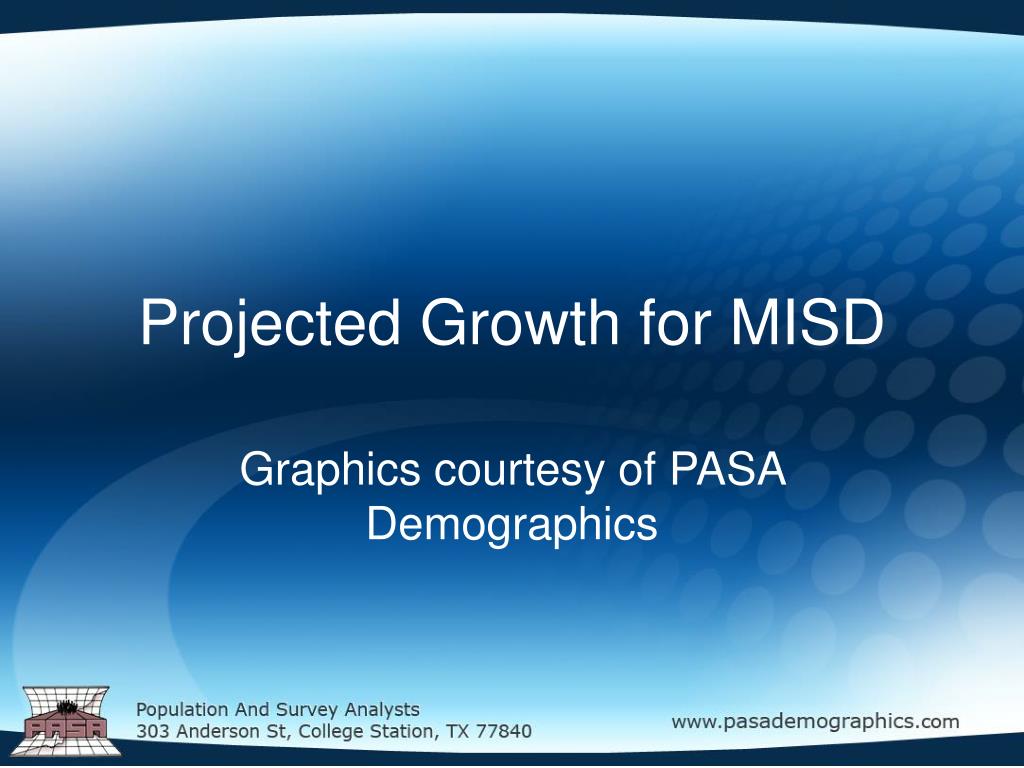 Projected Growth for MISD

Graphics courtesy of PASA Demographics

PASA

Population And Survey Analysts
303 Anderson St, College Station, TX 77840

www.pasademographics.com